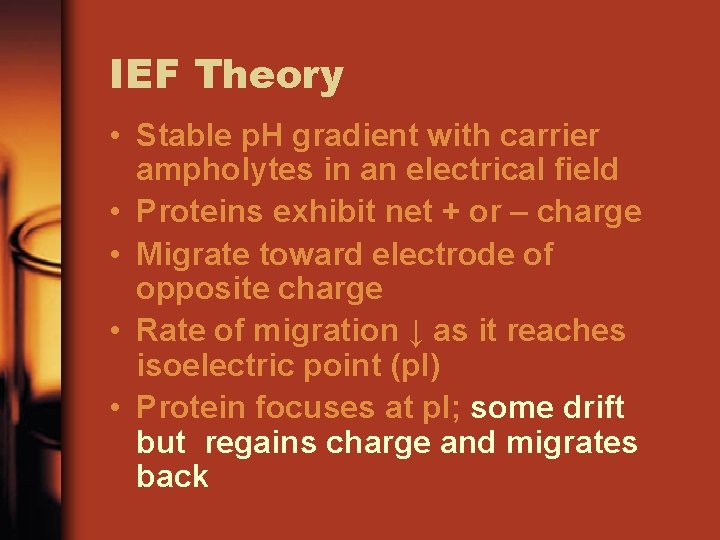 IEF Theory

• Stable pH gradient with carrier ampholytes in an electrical field
• Proteins exhibit net + or – charge
• Migrate toward electrode of opposite charge
• Rate of migration ↓ as it reaches isoelectric point (pI)
• Protein focuses at pI; some drift but regains charge and migrates back